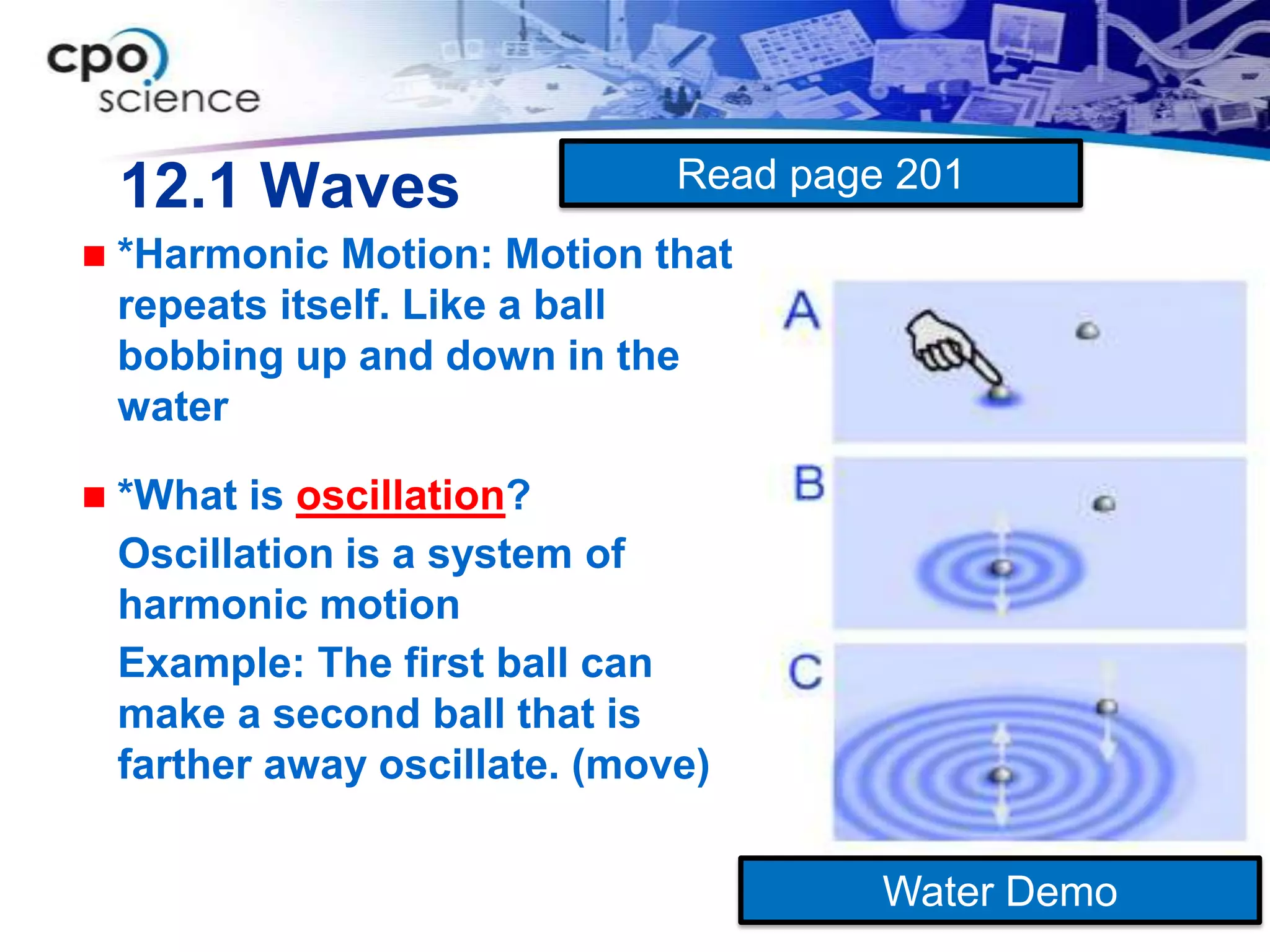 cpo science

12.1 Waves

Read page 201

*Harmonic Motion: Motion that repeats itself. Like a ball bobbing up and down in the water

*What is oscillation?

Oscillation is a system of harmonic motion

Example: The first ball can make a second ball that is farther away oscillate. (move)

A

B

C

Water Demo